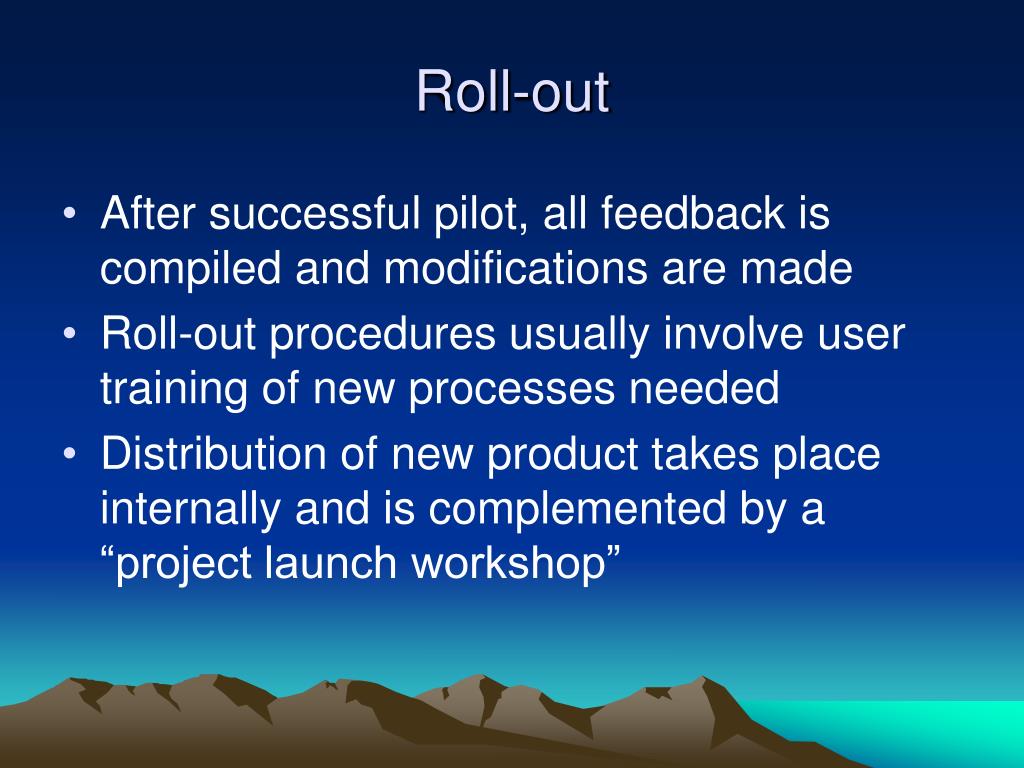 Roll-out

• After successful pilot, all feedback is compiled and modifications are made
• Roll-out procedures usually involve user training of new processes needed
• Distribution of new product takes place internally and is complemented by a “project launch workshop”